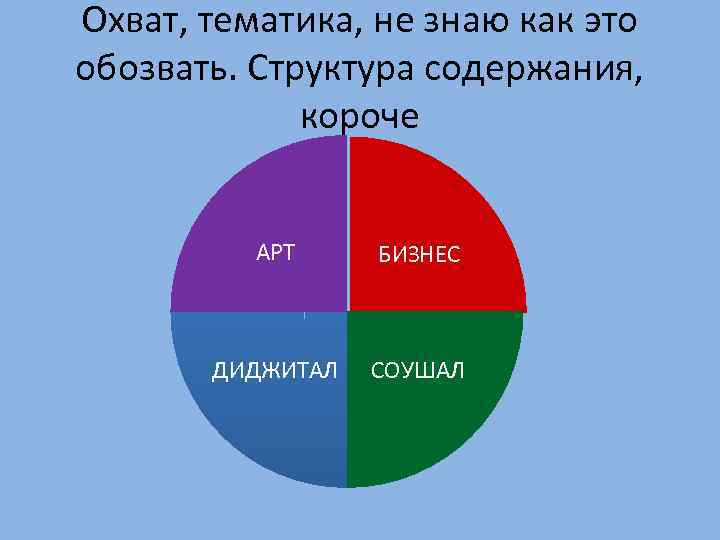 Охват, тематика, не знаю как это обозвать. Структура содержания, короче

АРТ

БИЗНЕС

ДИДЖИТАЛ

СОУШАЛ